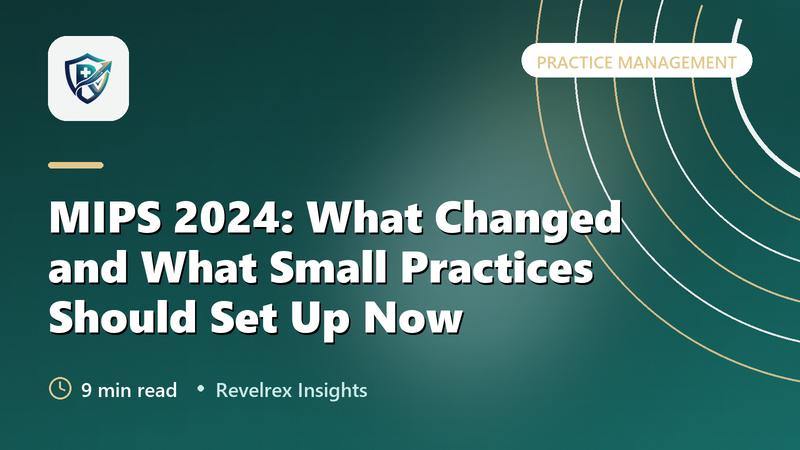 PRACTICE MANAGEMENT

MIPS 2024: What Changed and What Small Practices Should Set Up Now

9 min read • Revelrex Insights